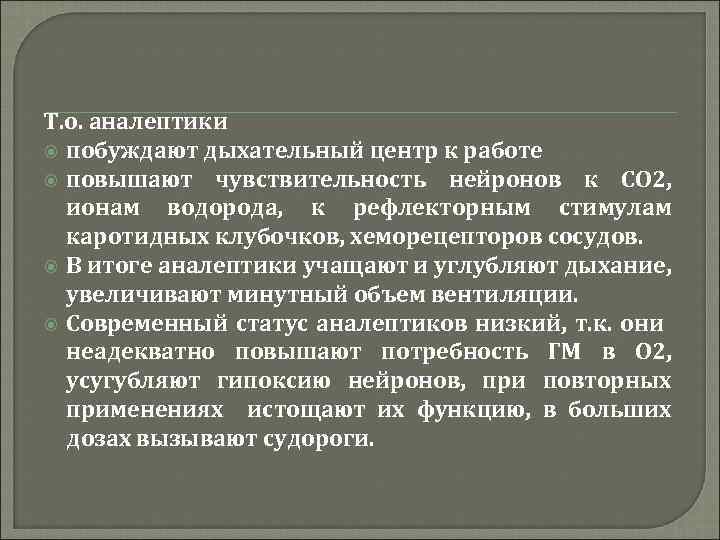 Т.о. аналептики

побуждают дыхательный центр к работе

повышают чувствительность нейронов к СО2, ионам водорода, к рефлекторным стимулам каротидных клубочков, хеморецепторов сосудов.

В итоге аналептики учащают и углубляют дыхание, увеличивают минутный объем вентиляции.

Современный статус аналептиков низкий, т.к. они неадекватно повышают потребность ГМ в О2, усугубляют гипоксию нейронов, при повторных применениях истощают их функцию, в больших дозах вызывают судороги.